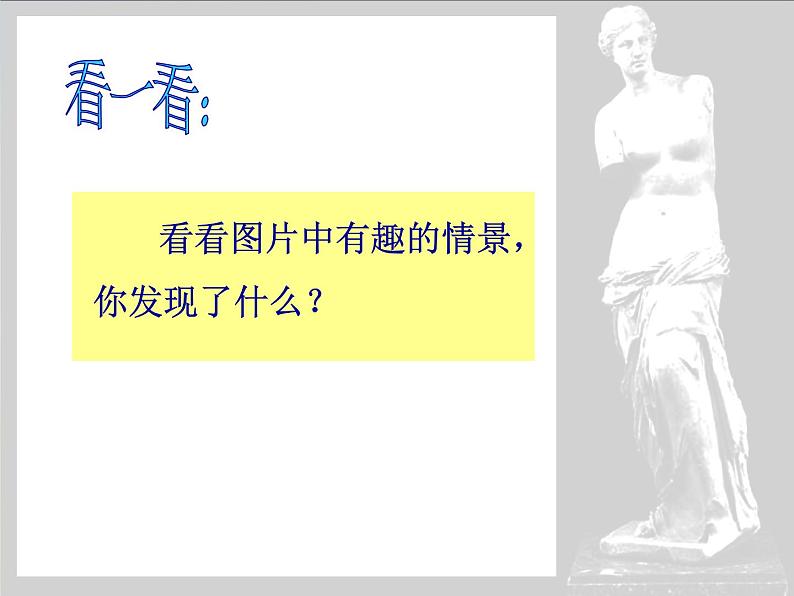 看一看:

看看图片中有趣的情景，你发现了什么？